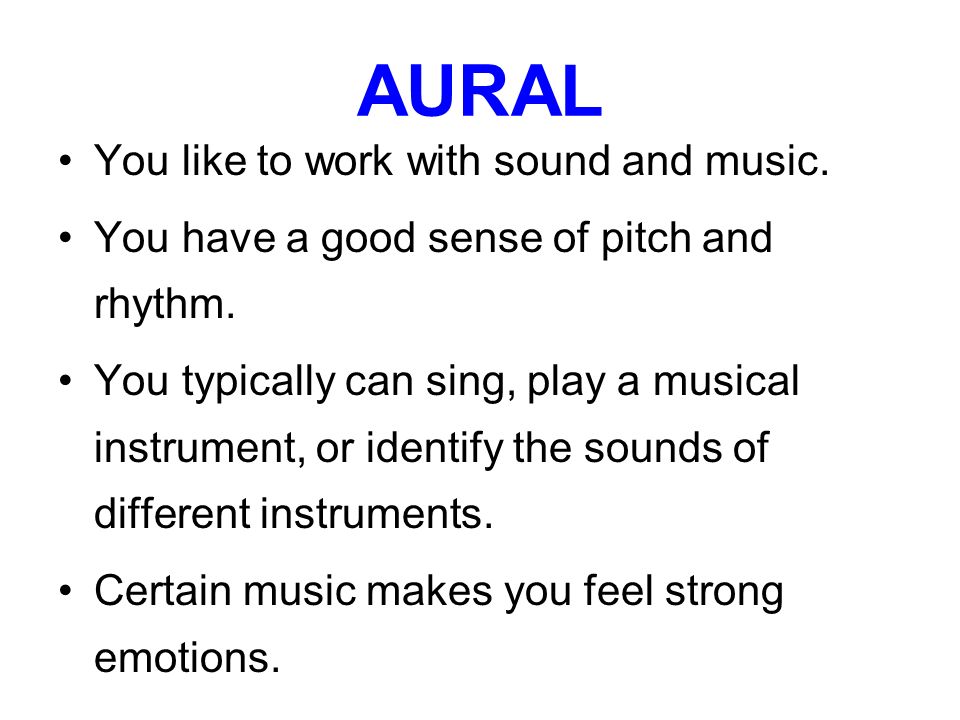 AURAL

• You like to work with sound and music.

• You have a good sense of pitch and rhythm.

• You typically can sing, play a musical instrument, or identify the sounds of different instruments.

• Certain music makes you feel strong emotions.